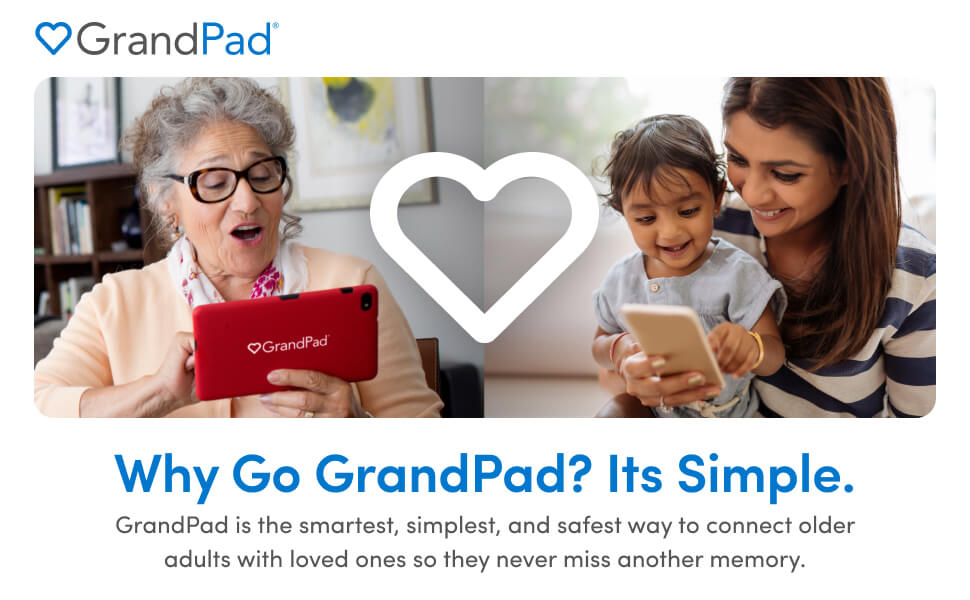 GrandPad®

GrandPad

Why Go GrandPad? Its Simple.

GrandPad is the smartest, simplest, and safest way to connect older adults with loved ones so they never miss another memory.